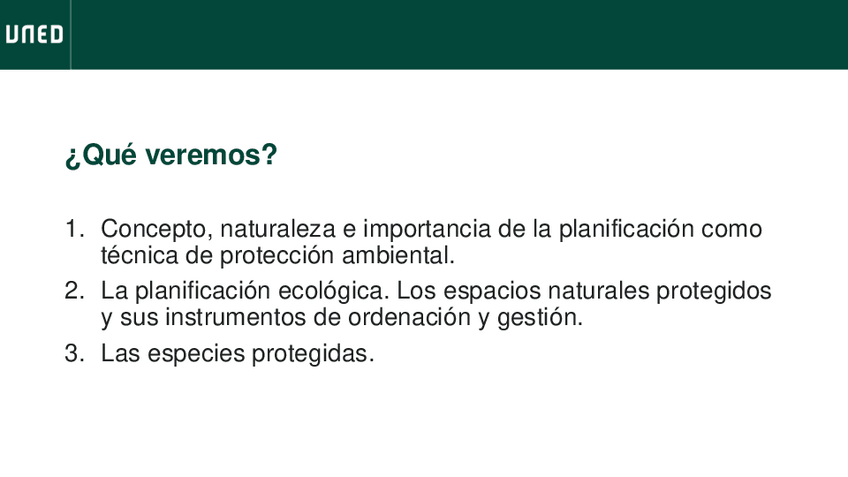 UNED

¿Qué veremos?

1. Concepto, naturaleza e importancia de la planificación como técnica de protección ambiental.
2. La planificación ecológica. Los espacios naturales protegidos y sus instrumentos de ordenación y gestión.
3. Las especies protegidas.